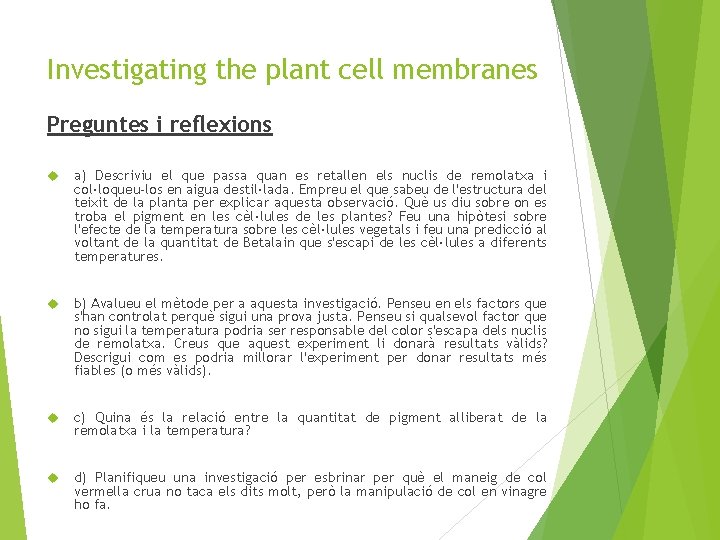 Investigating the plant cell membranes

Preguntes i reflexions

a) Descriviu el que passa quan es retallen els nuclis de remolatxa i col·loqueu-los en aigua destil·lada. Empreu el que sabeu de l'estructura del teixit de la planta per explicar aquesta observació. Què us diu sobre on es troba el pigment en les cèl·lules de les plantes? Feu una hipòtesi sobre l'efecte de la temperatura sobre les cèl·lules vegetals i feu una predicció al voltant de la quantitat de Betalain que s'escapi de les cèl·lules a diferents temperatures.

b) Avalueu el mètode per a aquesta investigació. Penseu en els factors que s'han controlat perquè sigui una prova justa. Penseu si qualsevol factor que no sigui la temperatura podria ser responsable del color s'escapa dels nuclis de remolatxa. Creus que aquest experiment li donarà resultats vàlids? Descrigui com es podria millorar l'experiment per donar resultats més fiables (o més vàlids).

c) Quina és la relació entre la quantitat de pigment alliberat de la remolatxa i la temperatura?

d) Planifiqueu una investigació per esbrinar per què el maneig de col vermella crua no taca els dits molt, però la manipulació de col en vinagre ho fa.